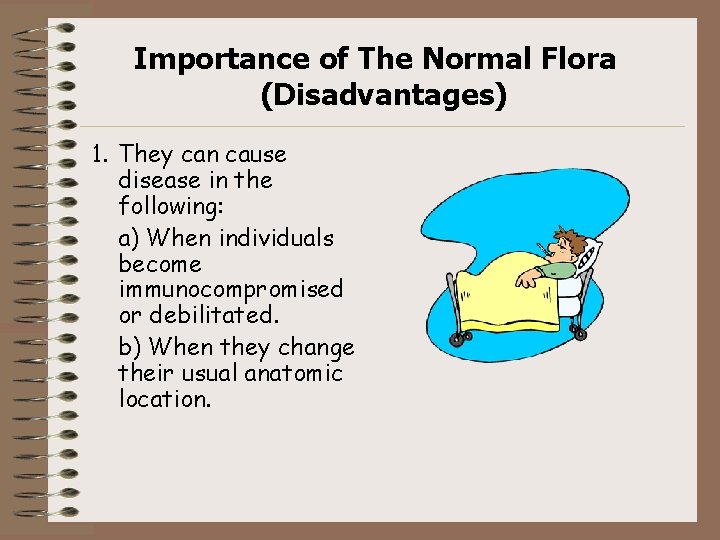 Importance of The Normal Flora (Disadvantages)

1. They can cause disease in the following:

a) When individuals become immunocompromised or debilitated.

b) When they change their usual anatomic location.